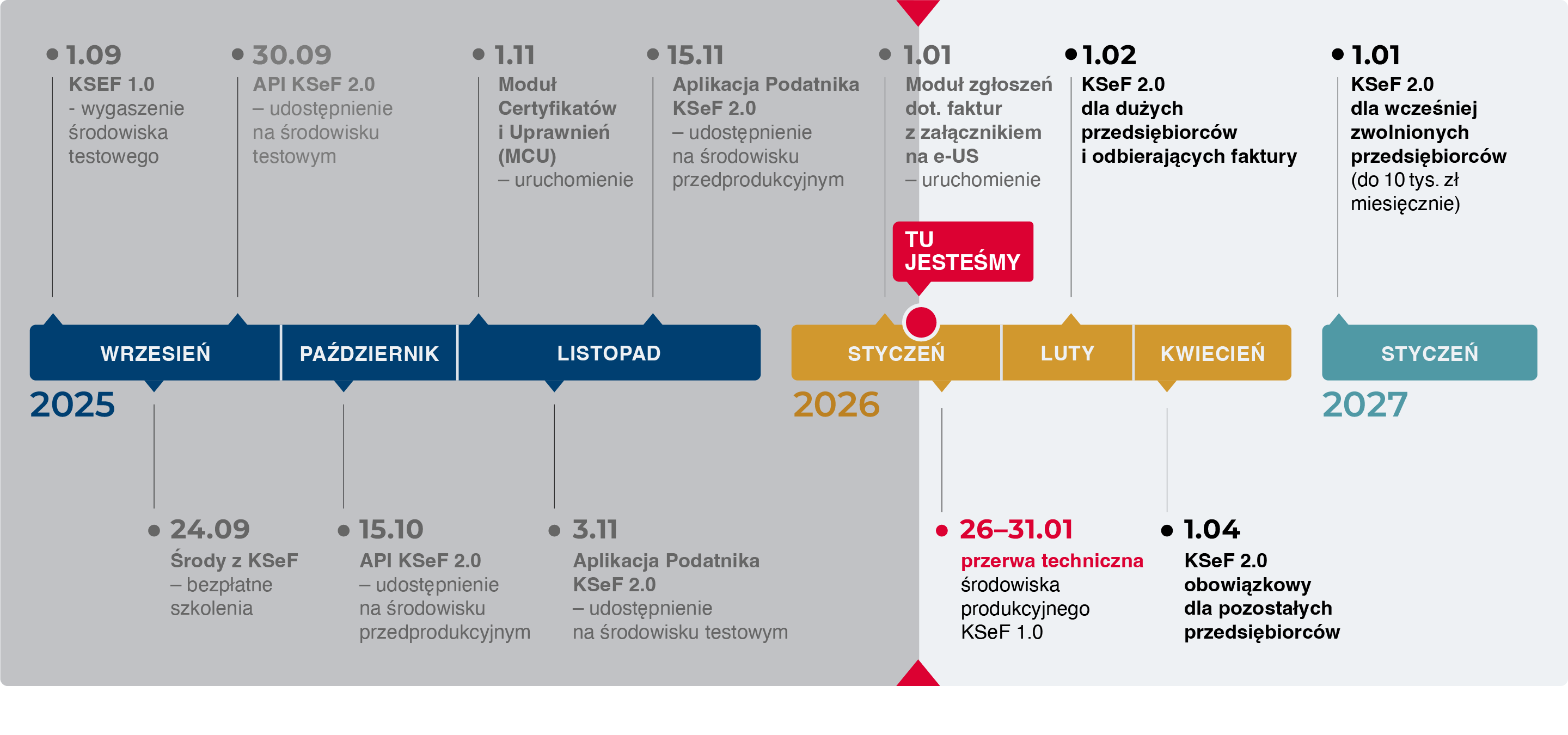 1.09
KSEF 1.0
- wygaszenie środowiska testowego

30.09
API KSeF 2.0
– udostępnienie na środowisku testowym

1.11
Moduł Certyfikatów i Uprawnień (MCU)
– uruchomienie

15.11
Aplikacja Podatnika KSeF 2.0
– udostępnienie na środowisku przedprodukcyjnym

1.01
Moduł zgłoszeń dot. faktur z załącznikiem na e-US
– uruchomienie

1.02
KSeF 2.0
dla dużych przedsiębiorców i odbierających faktury

1.01
KSeF 2.0
dla wcześniej zwolnionych przedsiębiorców
(do 10 tys. zł miesięcznie)

TU JESTEŚMY

WRZESIEŃ
PAŹDZIERNIK
LISTOPAD
2025

STYCZEŃ
LUTY
KWIECIEŃ
2026

STYCZEŃ
2027

24.09
Środy z KSeF
– bezpłatne szkolenia

15.10
API KSeF 2.0
– udostępnienie na środowisku przedprodukcyjnym

3.11
Aplikacja Podatnika KSeF 2.0
– udostępnienie na środowisku testowym

26–31.01
przerwa techniczna
środowiska produkcyjnego KSeF 1.0

1.04
KSeF 2.0
obowiązkowy dla pozostałych przedsiębiorców